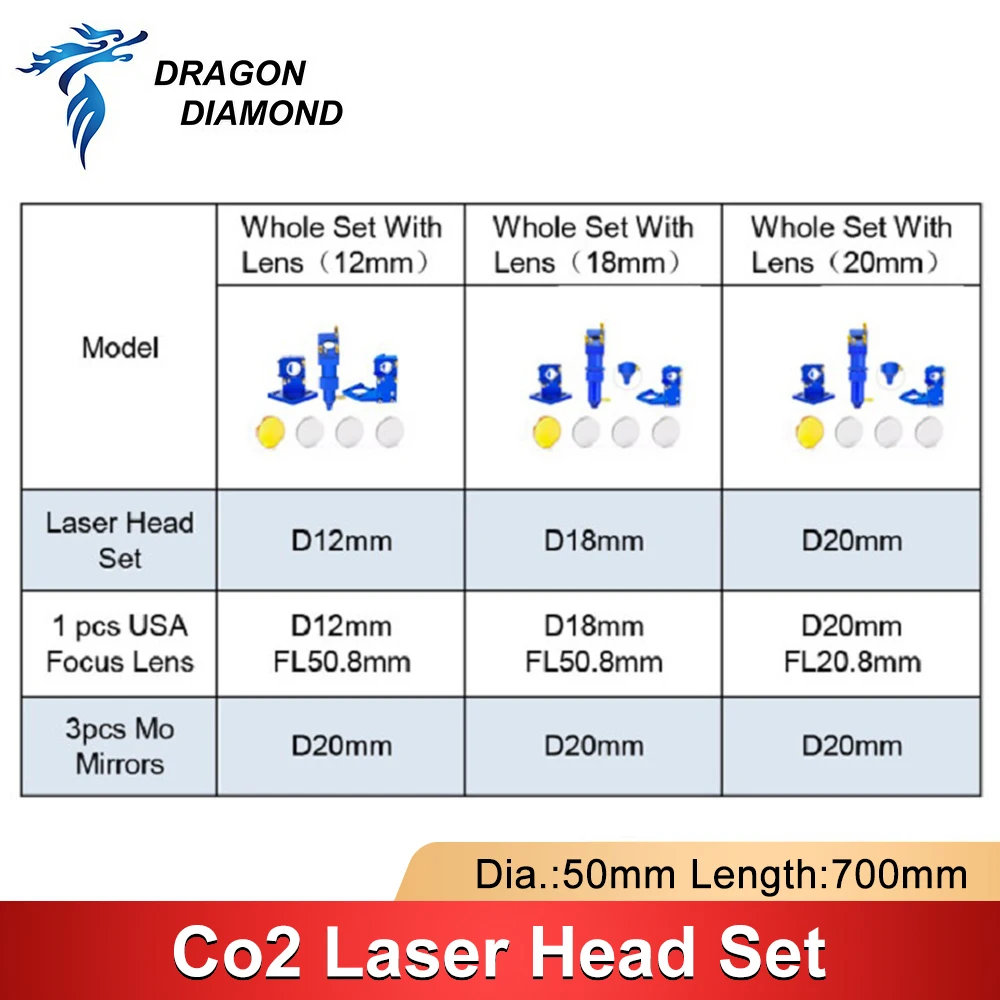 DRAGON
DIAMOND

| Model | Whole Set With Lens（12mm） | Whole Set With Lens（18mm） | Whole Set With Lens（20mm） |
|---|---|---|---|
| Laser Head Set | D12mm | D18mm | D20mm |
| 1 pcs USA Focus Lens | D12mm FL50.8mm | D18mm FL50.8mm | D20mm FL20.8mm |
| 3pcs Mo Mirrors | D20mm | D20mm | D20mm |

Dia.:50mm Length:700mm

Co2 Laser Head Set